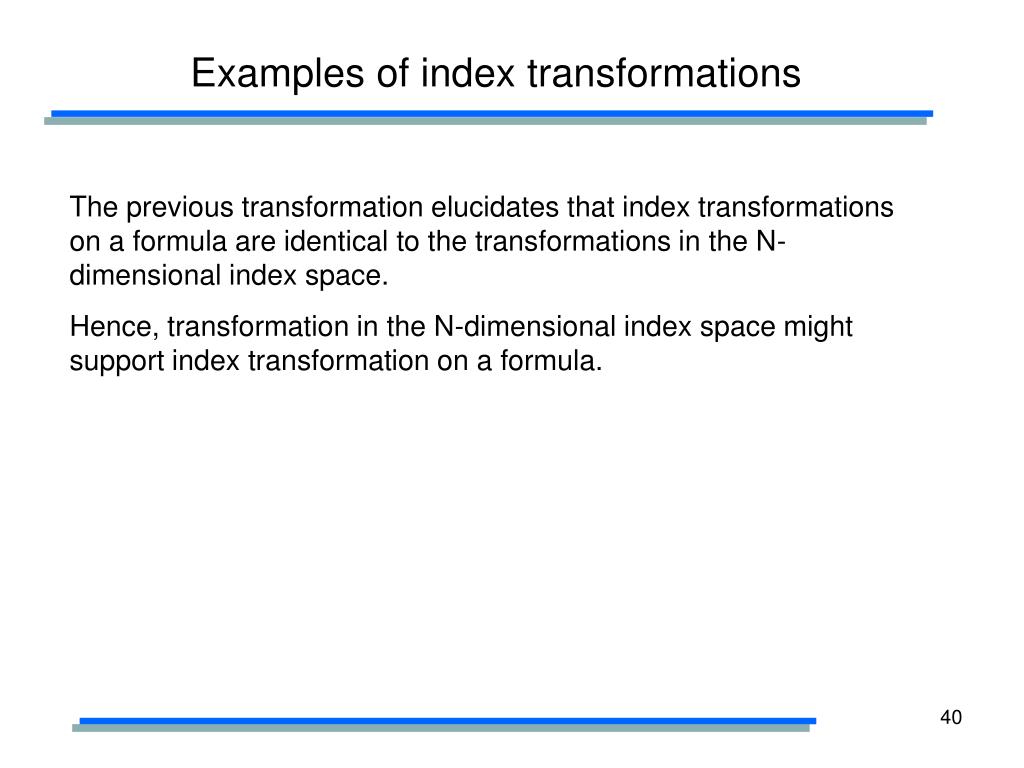 Examples of index transformations

The previous transformation elucidates that index transformations on a formula are identical to the transformations in the N-dimensional index space.

Hence, transformation in the N-dimensional index space might support index transformation on a formula.

40